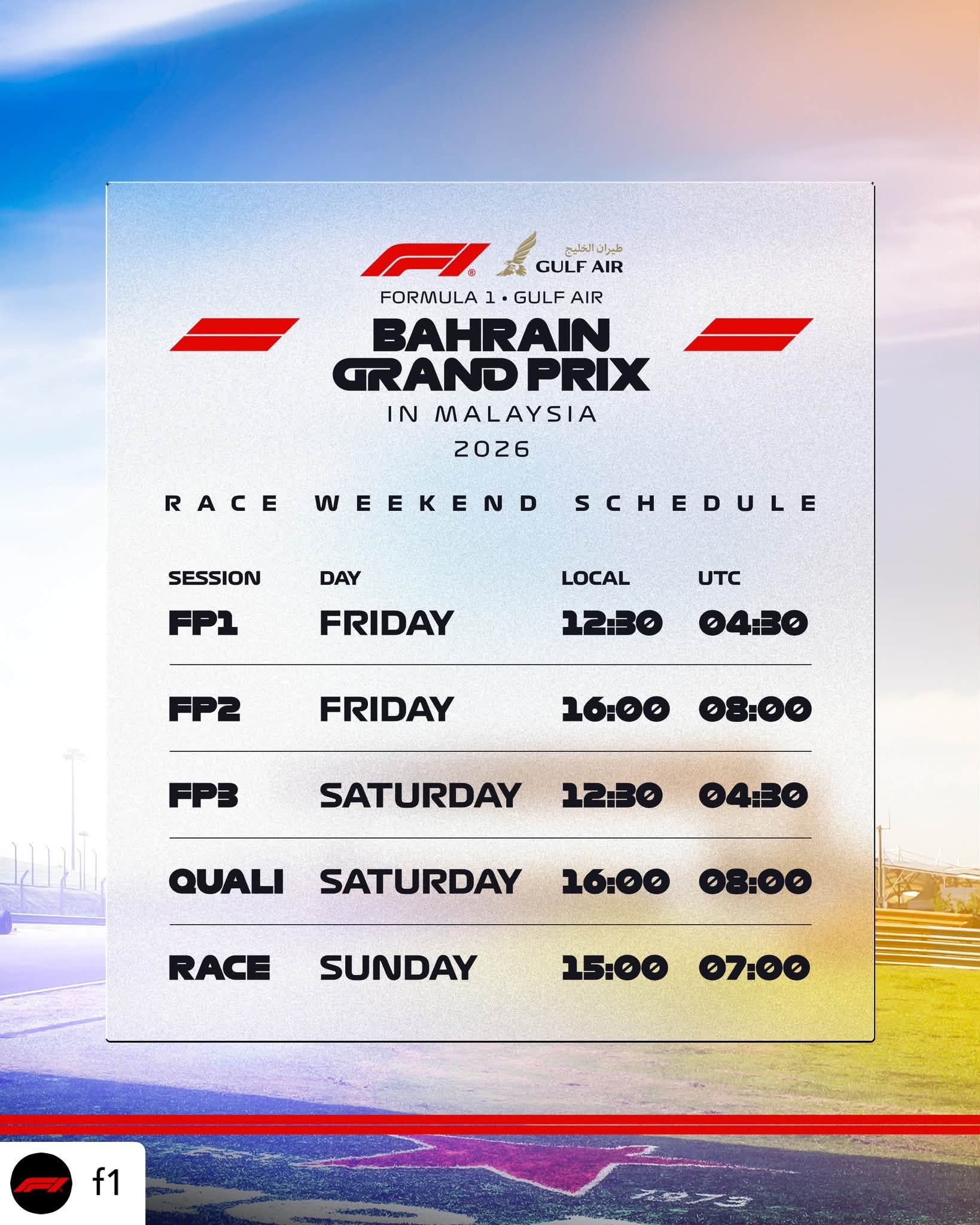 طيران الخليج
GULF AIR

FORMULA 1 • GULF AIR

BAHRAIN
GRAND PRIX
IN MALAYSIA
2026

RACE WEEKEND SCHEDULE

| SESSION | DAY | LOCAL | UTC |
|---|---|---|---|
| FP1 | FRIDAY | 12:30 | 04:30 |
| FP2 | FRIDAY | 16:00 | 08:00 |
| FP3 | SATURDAY | 12:30 | 04:30 |
| QUALI | SATURDAY | 16:00 | 08:00 |
| RACE | SUNDAY | 15:00 | 07:00 |

f1